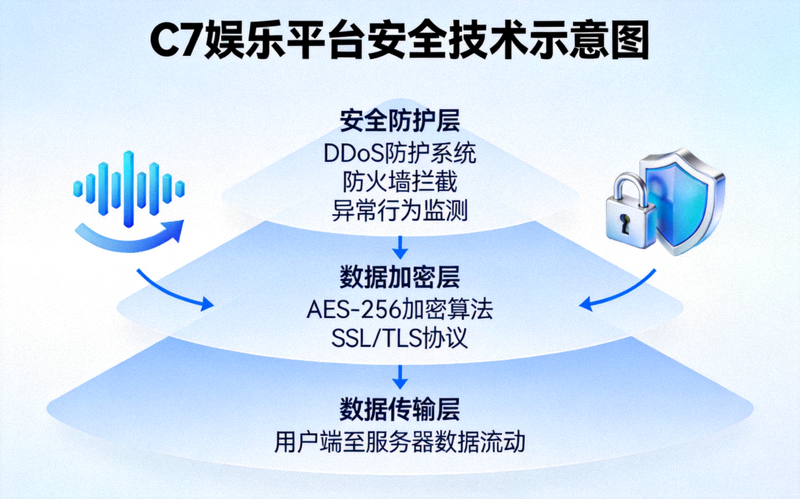 C7娱乐平台安全技术示意图

安全防护层
DDoS防护系统
防火墙拦截
异常行为监测

数据加密层
AES-256加密算法
SSL/TLS协议

数据传输层
用户端至服务器数据流动